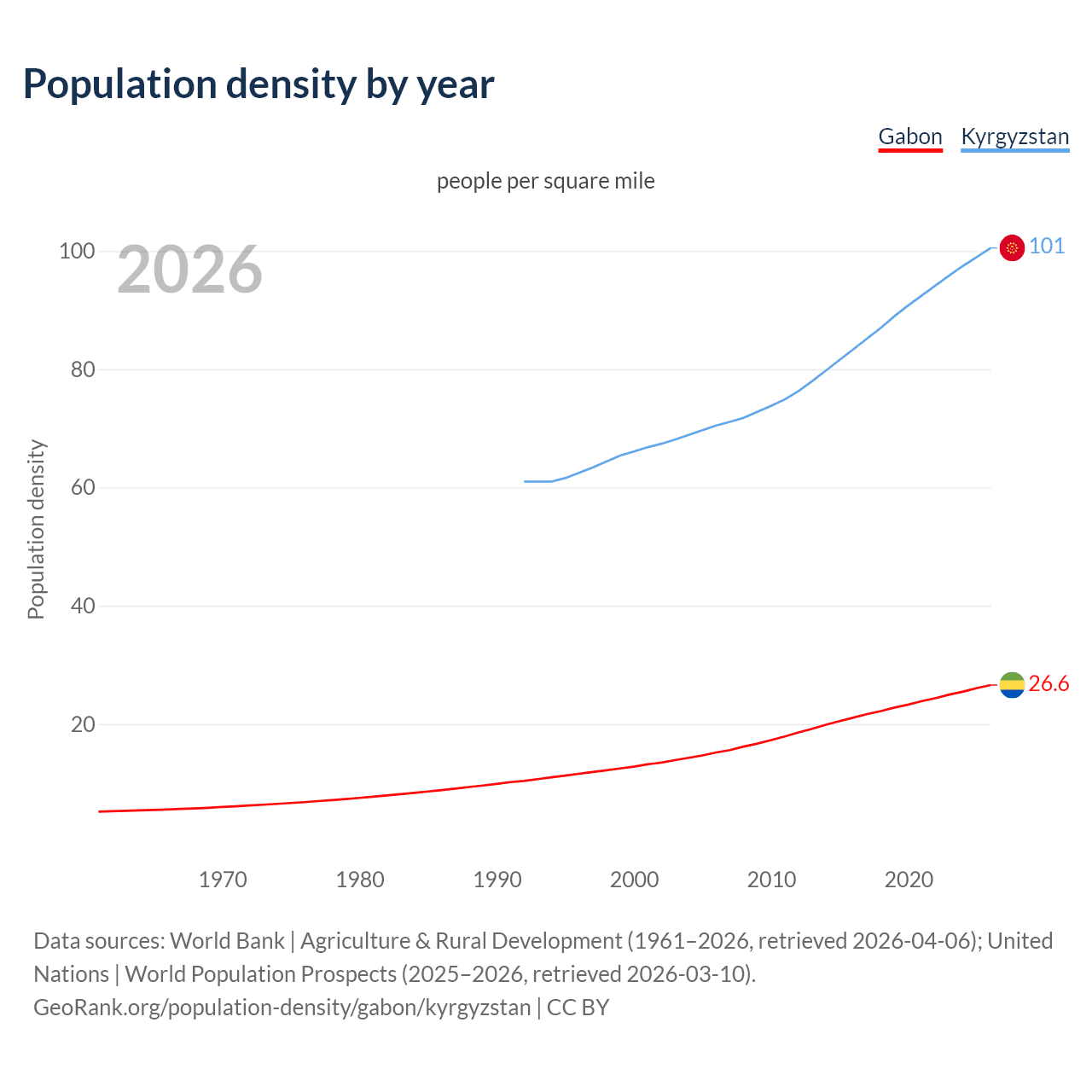 Population density by year

Gabon Kyrgyzstan

people per square mile

2026

Population density

100
80
60
40
20

101
26.6

1970 1980 1990 2000 2010 2020

Data sources: World Bank | Agriculture & Rural Development (1961–2026, retrieved 2026-04-06); United Nations | World Population Prospects (2025–2026, retrieved 2026-03-10).
GeoRank.org/population-density/gabon/kyrgyzstan | CC BY